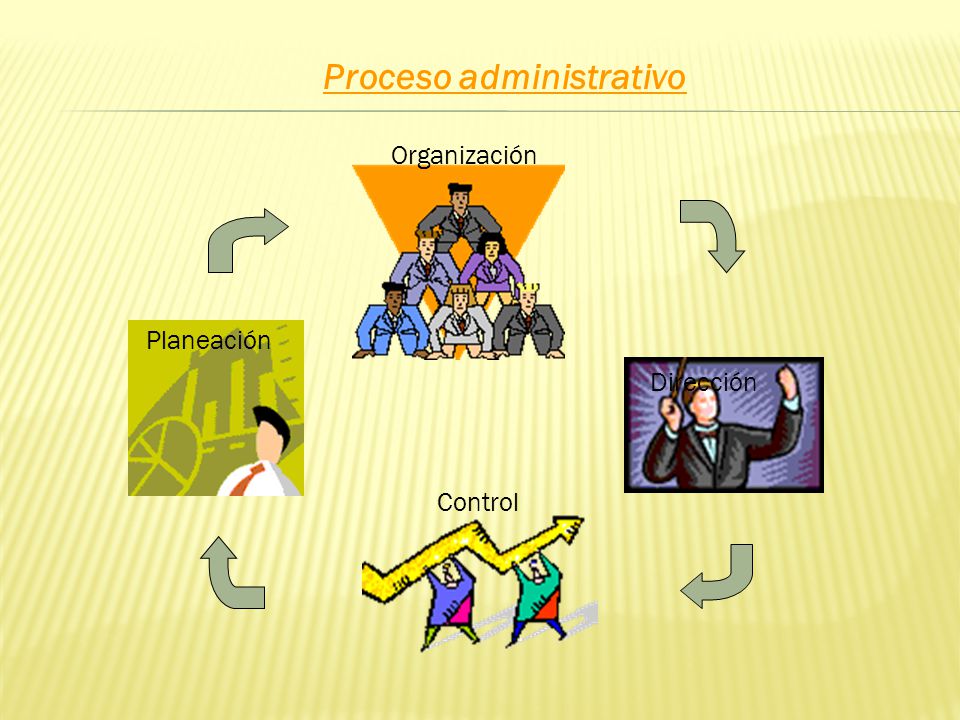 Proceso administrativo

Organización

Planeación

Dirección

Control